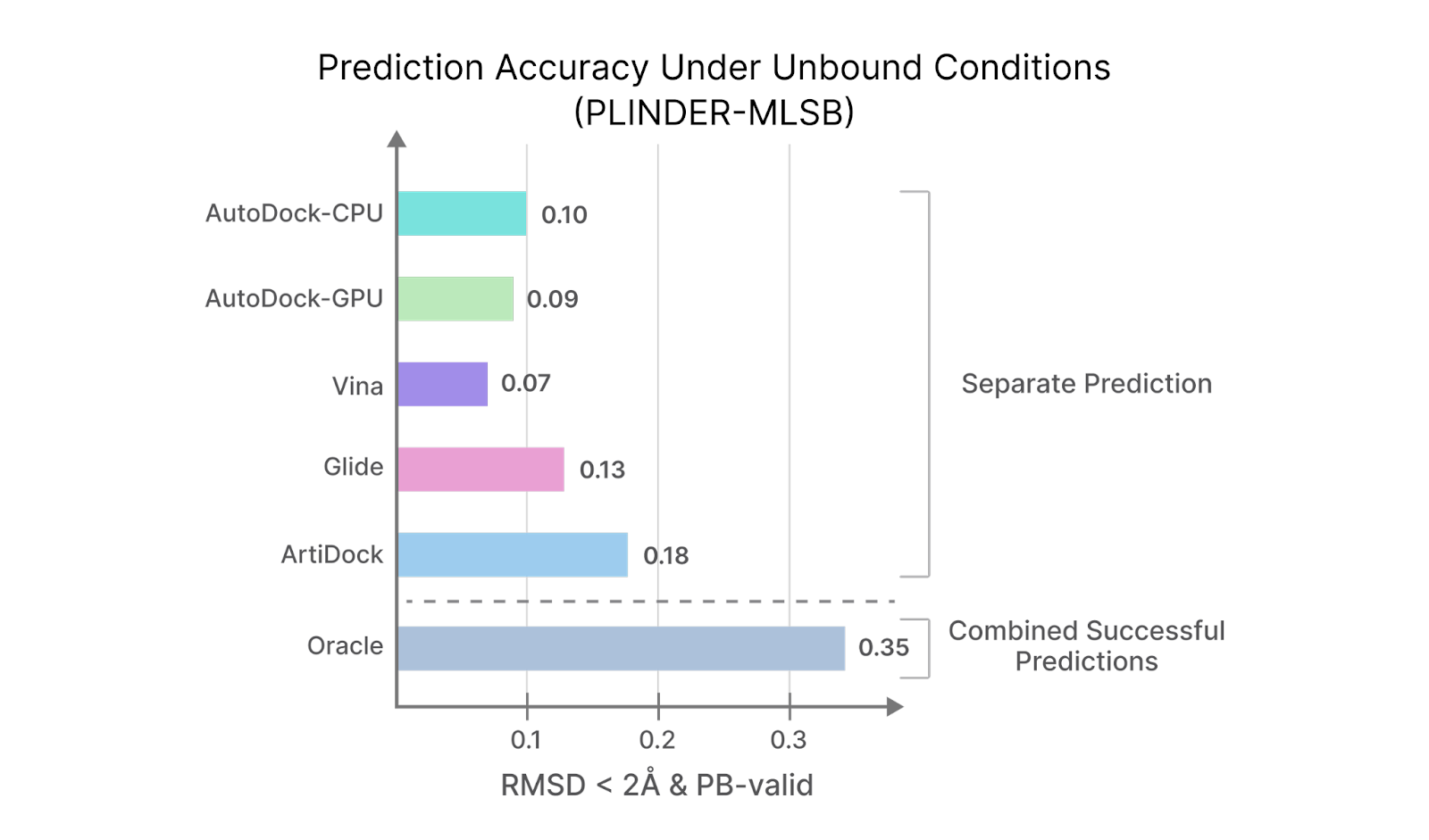 Prediction Accuracy Under Unbound Conditions (PLINDER-MLSB)

AutoDock-CPU 0.10
AutoDock-GPU 0.09
Vina 0.07
Glide 0.13
ArtiDock 0.18
Oracle 0.35

Separate Prediction

Combined Successful Predictions

0.1 0.2 0.3

RMSD < 2Å & PB-valid